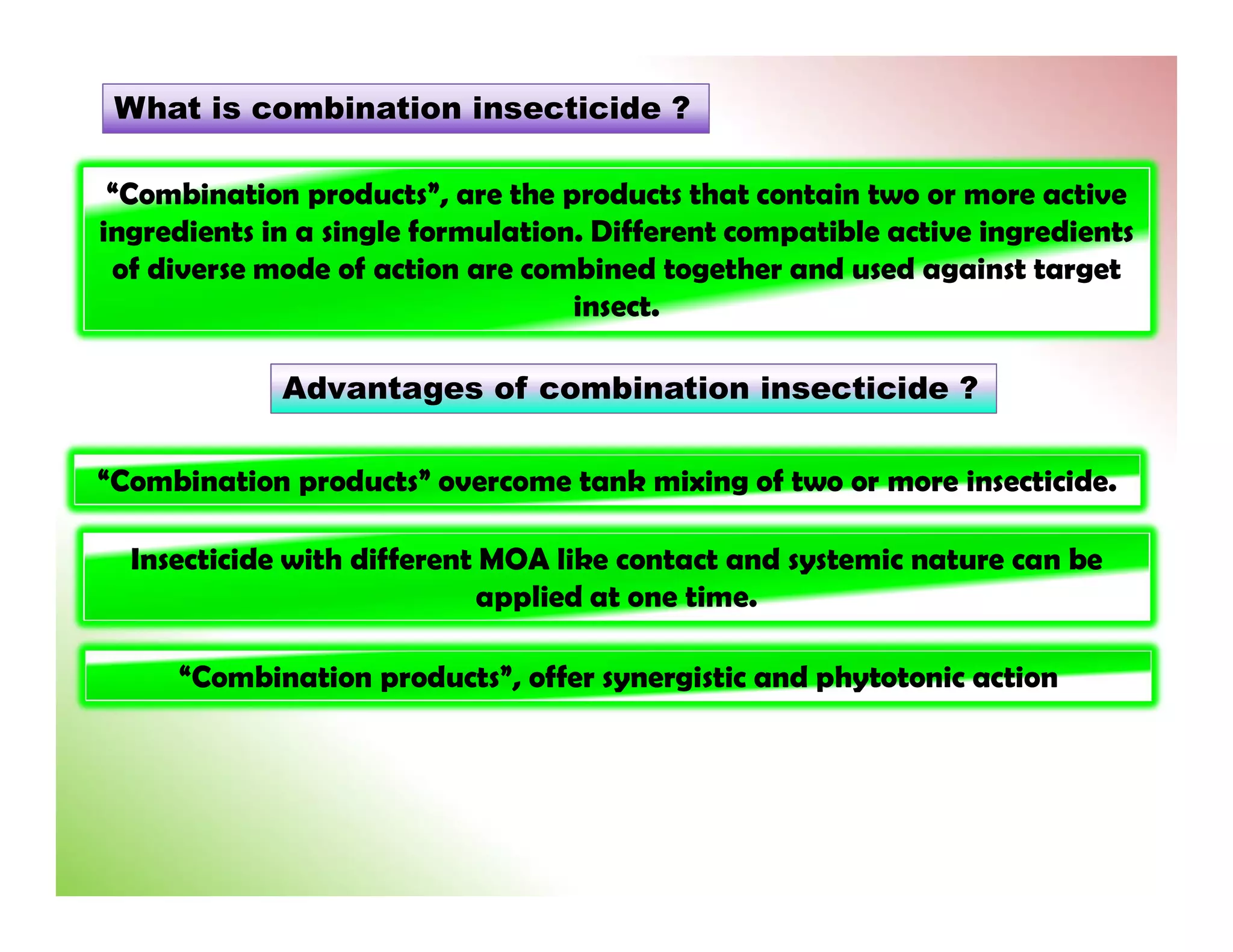 What is combination insecticide ?

“Combination products”, are the products that contain two or more active ingredients in a single formulation. Different compatible active ingredients of diverse mode of action are combined together and used against target insect.

Advantages of combination insecticide ?

“Combination products” overcome tank mixing of two or more insecticide.

Insecticide with different MOA like contact and systemic nature can be applied at one time.

“Combination products”, offer synergistic and phytotonic action